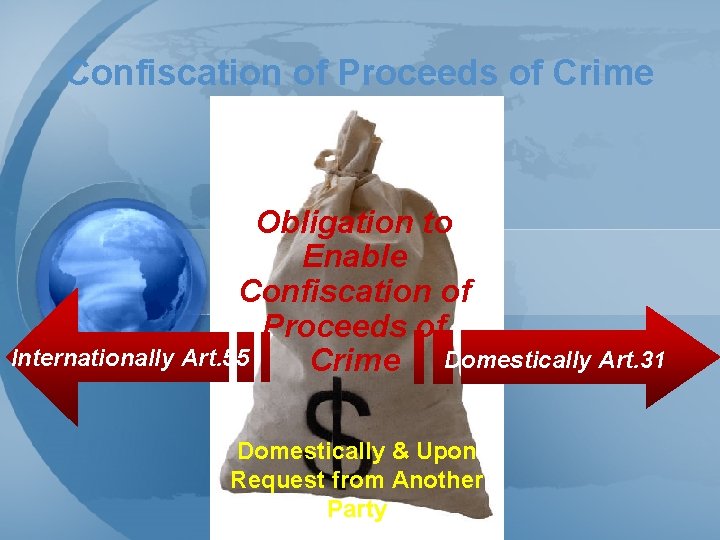 Confiscation of Proceeds of Crime

Obligation to Enable Confiscation of Proceeds of Crime

Internationally Art.55

Domestically Art.31

$

Domestically & Upon Request from Another Party